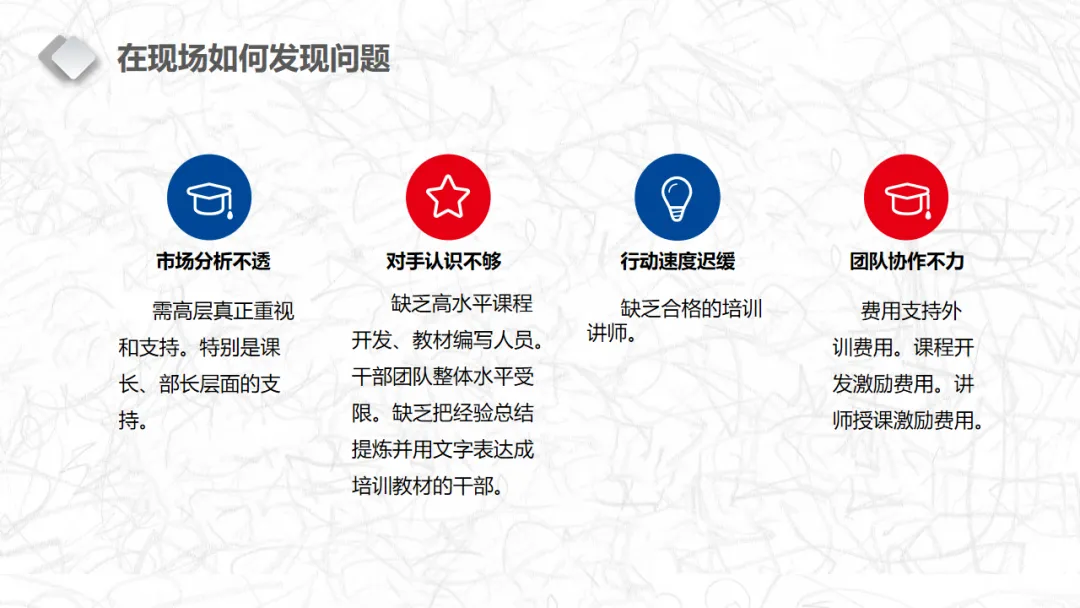 在现场如何发现问题

市场分析不透

需高层真正重视和支持。特别是课长、部长层面的支持。

对手认识不够

缺乏高水平课程开发、教材编写人员。干部团队整体水平受限。缺乏把经验总结提炼并用文字表达成培训教材的干部。

行动速度迟缓

缺乏合格的培训讲师。

团队协作不力

费用支持外训费用。课程开发激励费用。讲师授课激励费用。